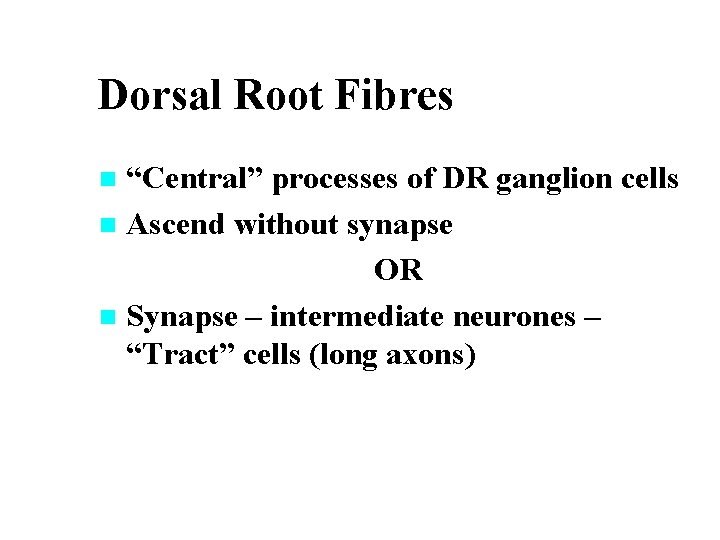 Dorsal Root Fibres

• "Central" processes of DR ganglion cells
• Ascend without synapse

OR

• Synapse – intermediate neurones – "Tract" cells (long axons)